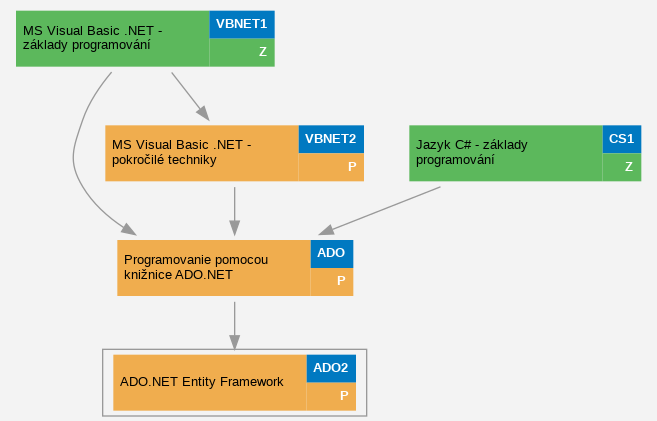 MS Visual Basic .NET - základy programování
VBNET1
Z

MS Visual Basic .NET - pokročilé techniky
VBNET2
P

Jazyk C# - základy programování
CS1
Z

Programovanie pomocou knižnice ADO.NET
ADO
P

ADO.NET Entity Framework
ADO2
P